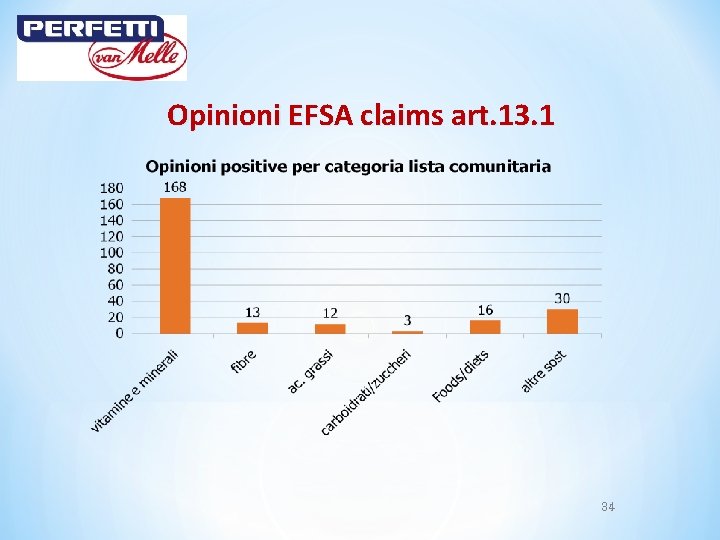 PERFETTI van Melle

Opinioni EFSA claims art.13.1

Opinioni positive per categoria lista comunitaria

180
160
140
120
100
80
60
40
20
0

168
13
12
3
16
30

vitamine e minerali
fibre
ac. grassi
carboidrati/zuccheri
Foods/diets
altre sost

34